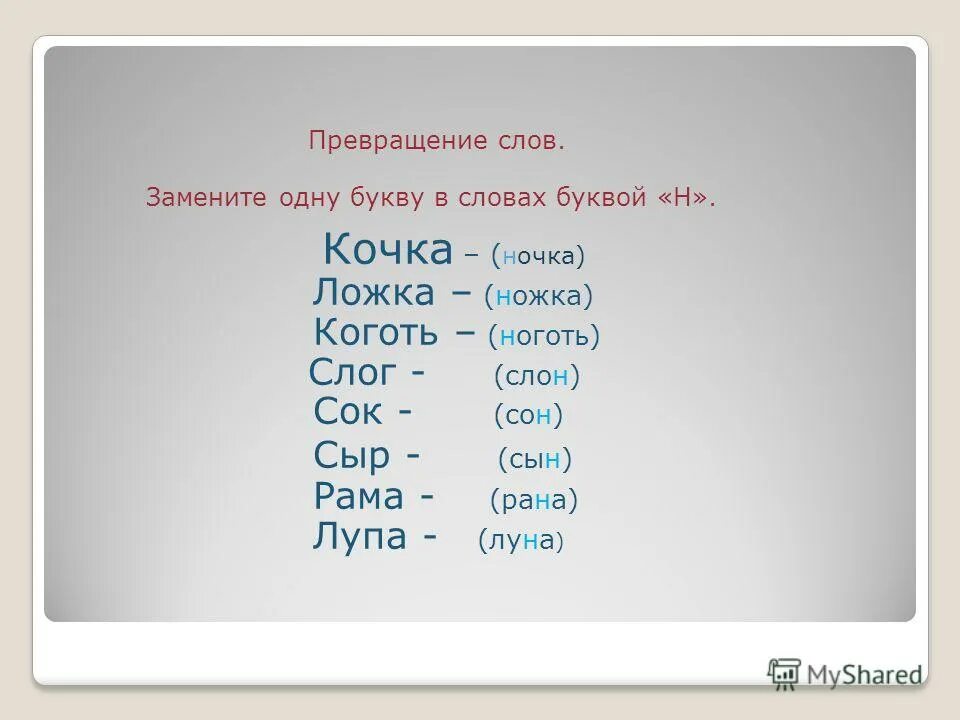 Превращение слов.

Замените одну букву в словах буквой «Н».

Кочка – (ночка)
Ложка – (ножка)
Коготь – (ноготь)
Слог - (слон)
Сок - (сон)
Сыр - (сын)
Рама - (рана)
Лупа - (луна)

MyShared